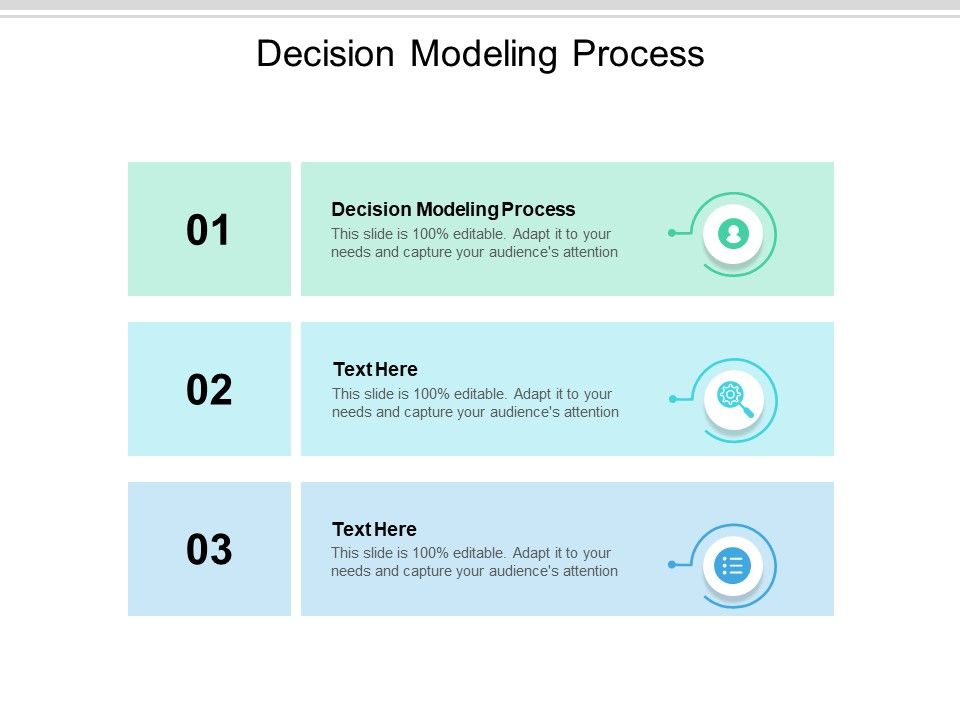 Decision Modeling Process

01

Decision Modeling Process
This slide is 100% editable. Adapt it to your needs and capture your audience's attention

02

Text Here
This slide is 100% editable. Adapt it to your needs and capture your audience's attention

03

Text Here
This slide is 100% editable. Adapt it to your needs and capture your audience's attention